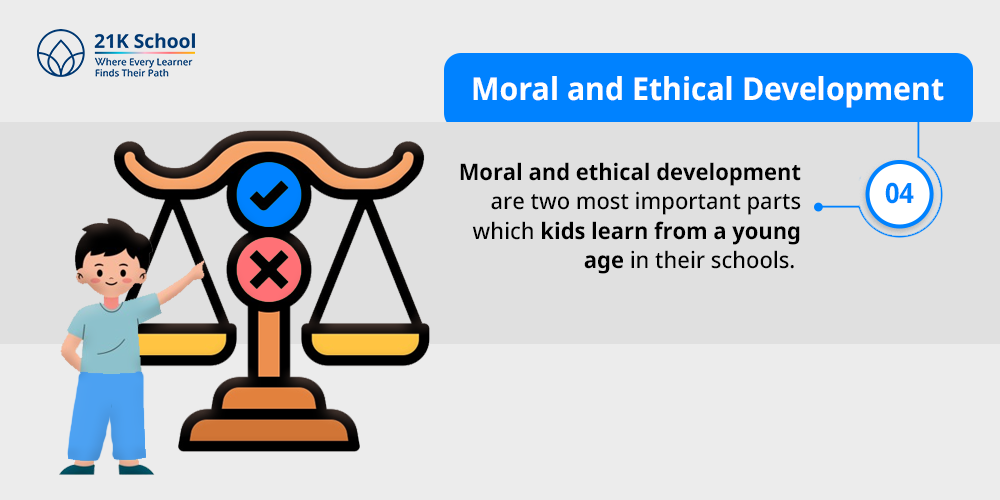 21K School
Where Every Learner
Finds Their Path

Moral and Ethical Development

Moral and ethical development are two most important parts which kids learn from a young age in their schools.

04